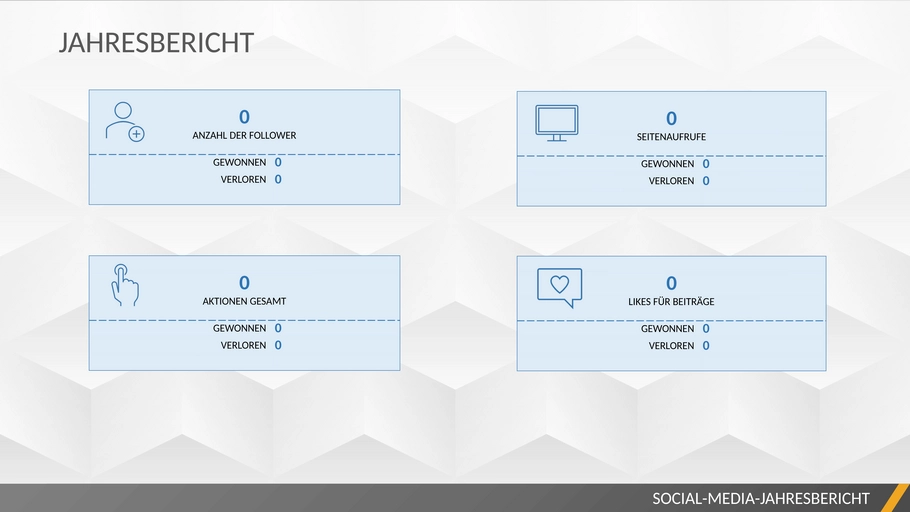 JAHRESBERICHT

0
ANZAHL DER FOLLOWER
GEWONNEN 0
VERLOREN 0

0
SEITENAUFRUFE
GEWONNEN 0
VERLOREN 0

0
AKTIONEN GESAMT
GEWONNEN 0
VERLOREN 0

0
LIKES FÜR BEITRÄGE
GEWONNEN 0
VERLOREN 0

SOCIAL-MEDIA-JAHRESBERICHT